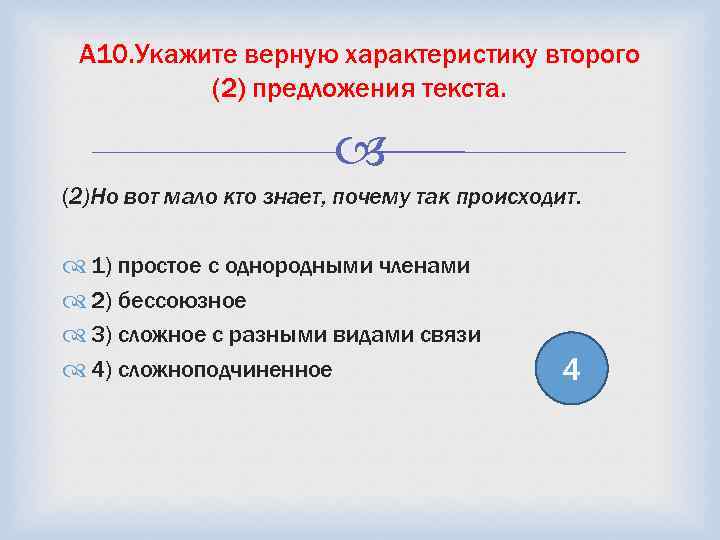 А10.Укажите верную характеристику второго (2) предложения текста.

(2)Но вот мало кто знает, почему так происходит.

1) простое с однородными членами
2) бессоюзное
3) сложное с разными видами связи
4) сложноподчиненное

4